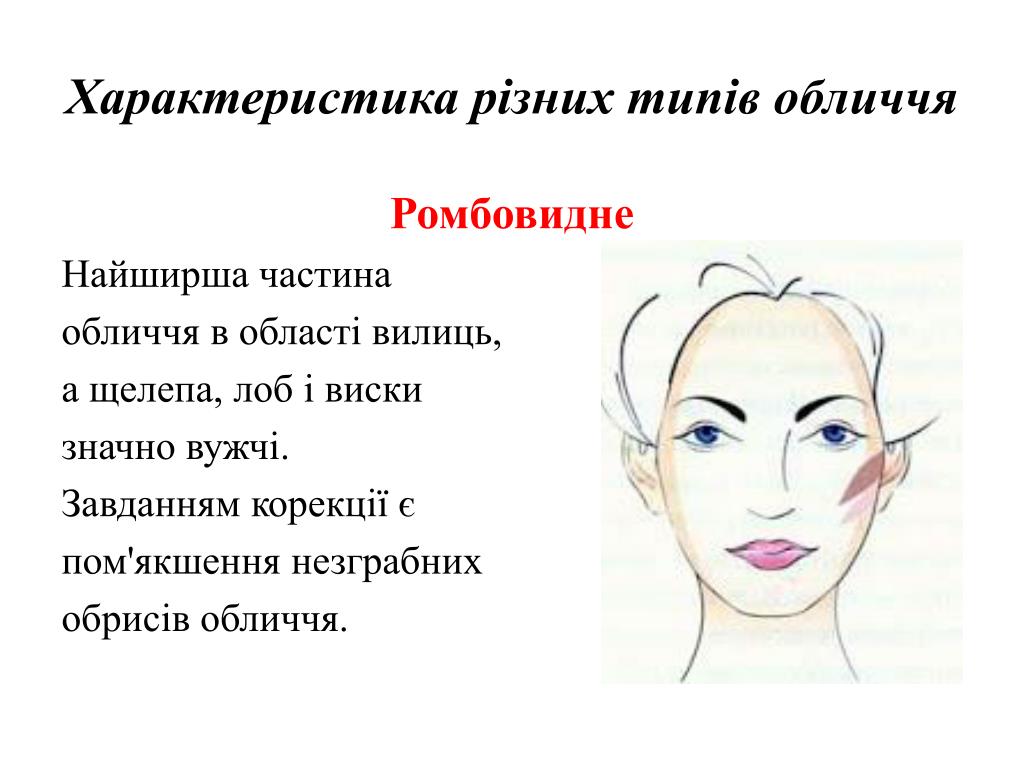 Характеристика різних типів обличчя

Ромбовидне

Найширша частина обличчя в області вилиць, а щелепа, лоб і виски значно вужчі.
Завданням корекції є пом'якшення незграбних обрисів обличчя.